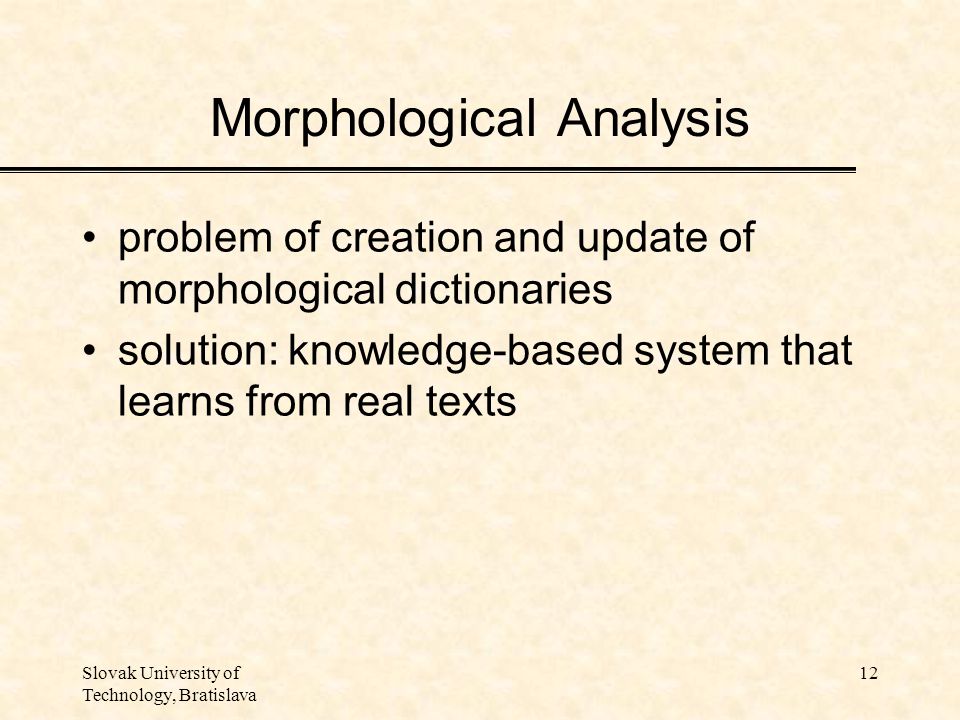 Morphological Analysis

• problem of creation and update of morphological dictionaries

• solution: knowledge-based system that learns from real texts

Slovak University of Technology, Bratislava

12